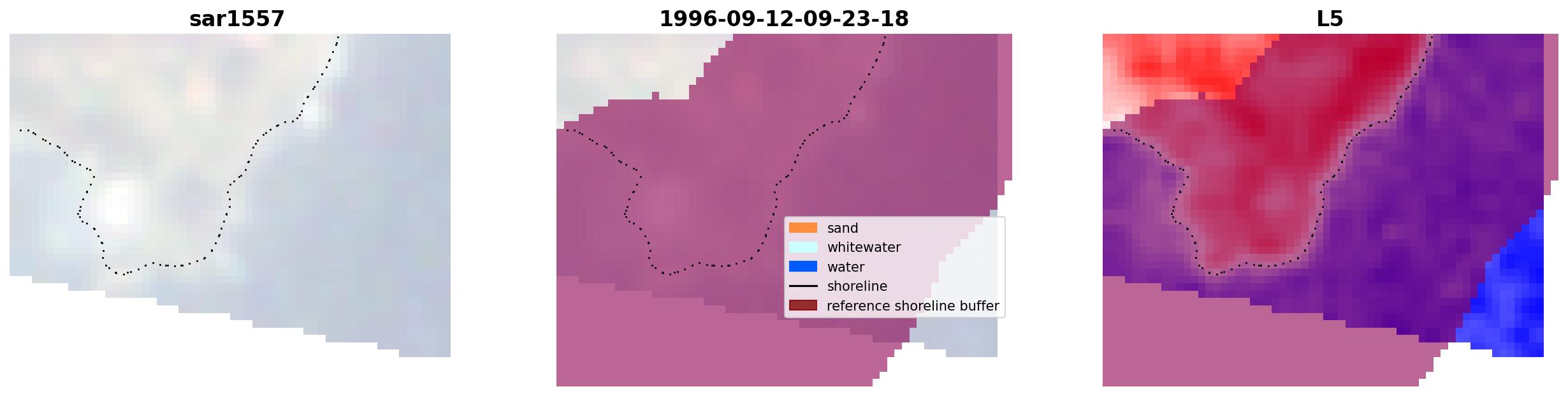 sar1557

1996-09-12-09-23-18

sand
whitewater
water
shoreline
reference shoreline buffer

L5